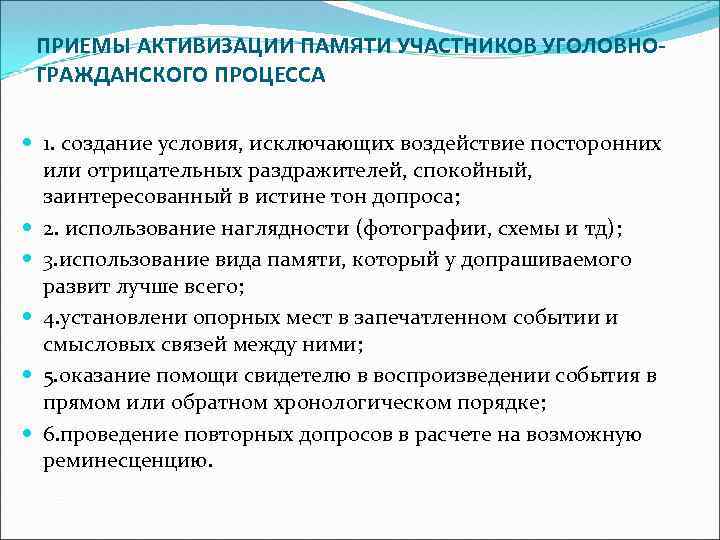 ПРИЕМЫ АКТИВИЗАЦИИ ПАМЯТИ УЧАСТНИКОВ УГОЛОВНО-ГРАЖДАНСКОГО ПРОЦЕССА

1. создание условия, исключающих воздействие посторонних или отрицательных раздражителей, спокойный, заинтересованный в истине тон допроса;

2. использование наглядности (фотографии, схемы и тд);

3.использование вида памяти, который у допрашиваемого развит лучше всего;

4.установлени опорных мест в запечатленном событии и смысловых связей между ними;

5.оказание помощи свидетелю в воспроизведении события в прямом или обратном хронологическом порядке;

6.проведение повторных допросов в расчете на возможную реминесценцию.